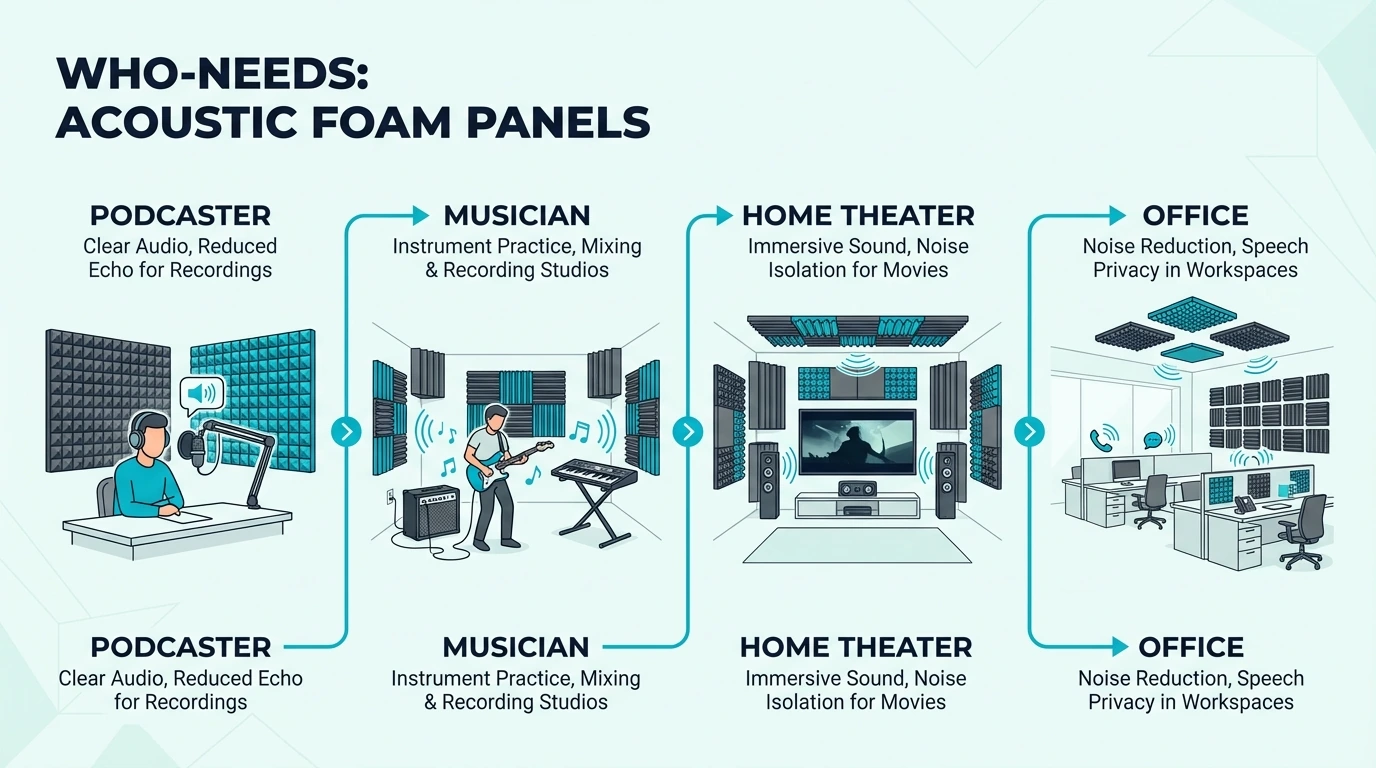 WHO-NEEDS:
ACOUSTIC FOAM PANELS

PODCASTER
Clear Audio, Reduced Echo for Recordings

MUSICIAN
Instrument Practice, Mixing & Recording Studios

HOME THEATER
Immersive Sound, Noise Isolation for Movies

OFFICE
Noise Reduction, Speech Privacy in Workspaces

PODCASTER
Clear Audio, Reduced Echo for Recordings

MUSICIAN
Instrument Practice, Mixing & Recording Studios

HOME THEATER
Immersive Sound, Noise Isolation for Movies

OFFICE
Noise Reduction, Speech Privacy in Workspaces